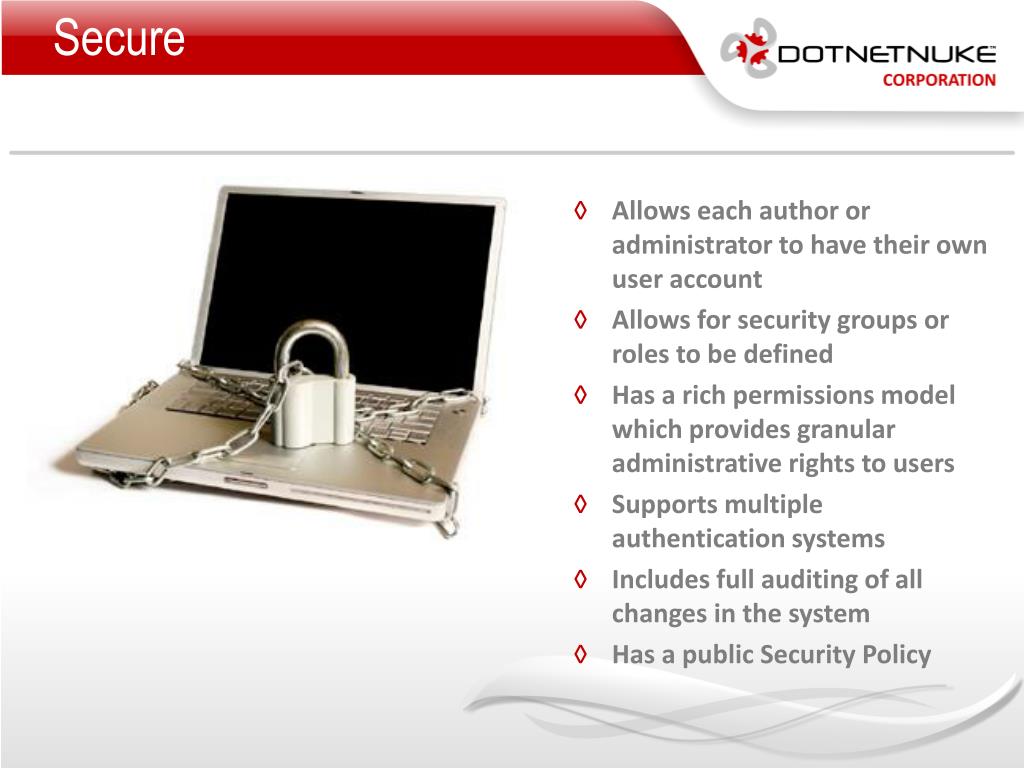 Secure

DOTNETNUKE
CORPORATION

◊ Allows each author or administrator to have their own user account
◊ Allows for security groups or roles to be defined
◊ Has a rich permissions model which provides granular administrative rights to users
◊ Supports multiple authentication systems
◊ Includes full auditing of all changes in the system
◊ Has a public Security Policy